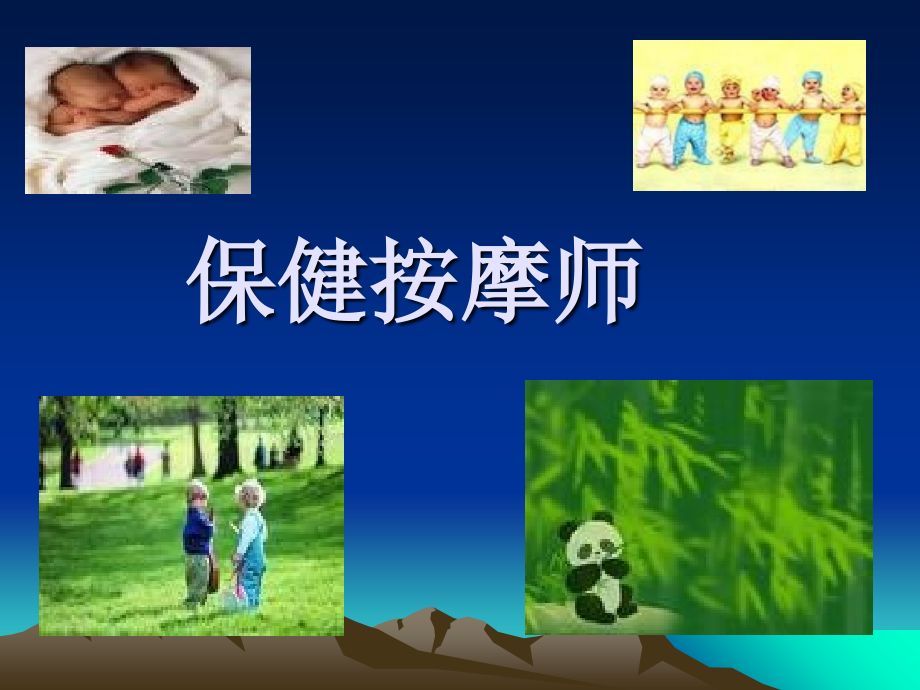 保健按摩师